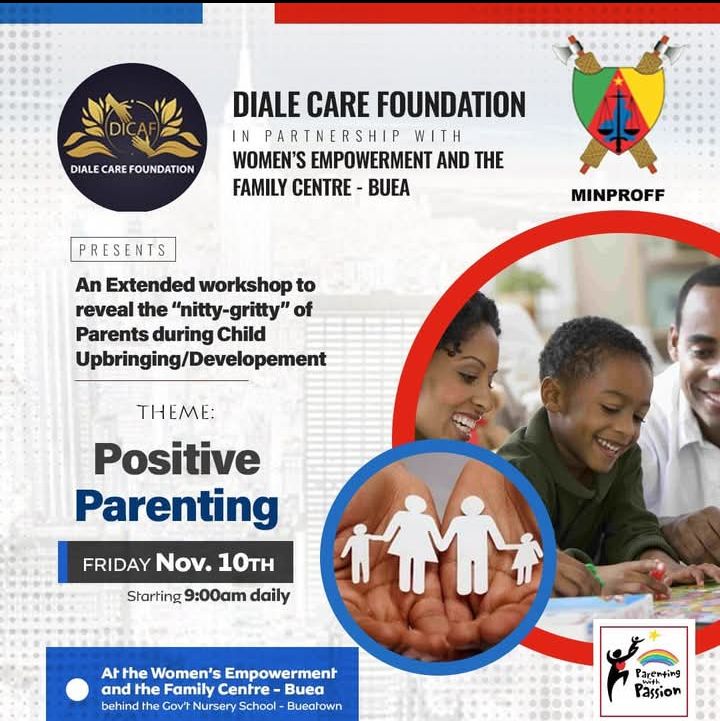 DICAF
DIALE CARE FOUNDATION

DIALE CARE FOUNDATION
IN PARTNERSHIP WITH
WOMEN'S EMPOWERMENT AND THE FAMILY CENTRE - BUEA

MINPROFF

PRESENTS

An Extended workshop to reveal the "nitty-gritty" of Parents during Child Upbringing/Developement

THEME:

Positive Parenting

FRIDAY Nov. 10TH

Starting 9:00am daily

At the Women's Empowerment and the Family Centre - Buea
behind the Gov't Nursery School - Bueatown

Parenting with Passion